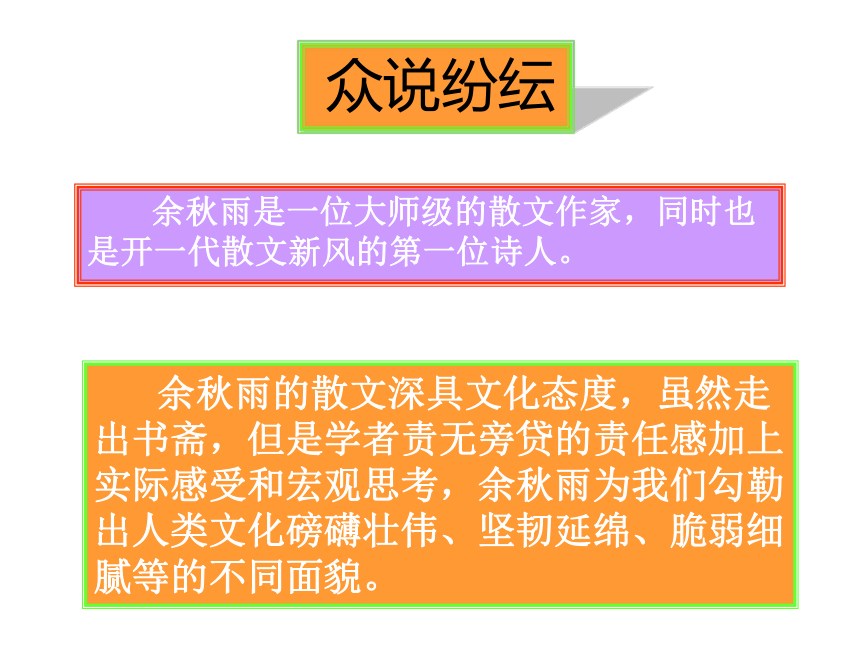 众说纷纭

余秋雨是一位大师级的散文作家，同时也是开一代散文新风的第一位诗人。

余秋雨的散文深具文化态度，虽然走出书斋，但是学者责无旁贷的责任感加上实际感受和宏观思考，余秋雨为我们勾勒出人类文化磅礴壮伟、坚韧延绵、脆弱细腻等的不同面貌。